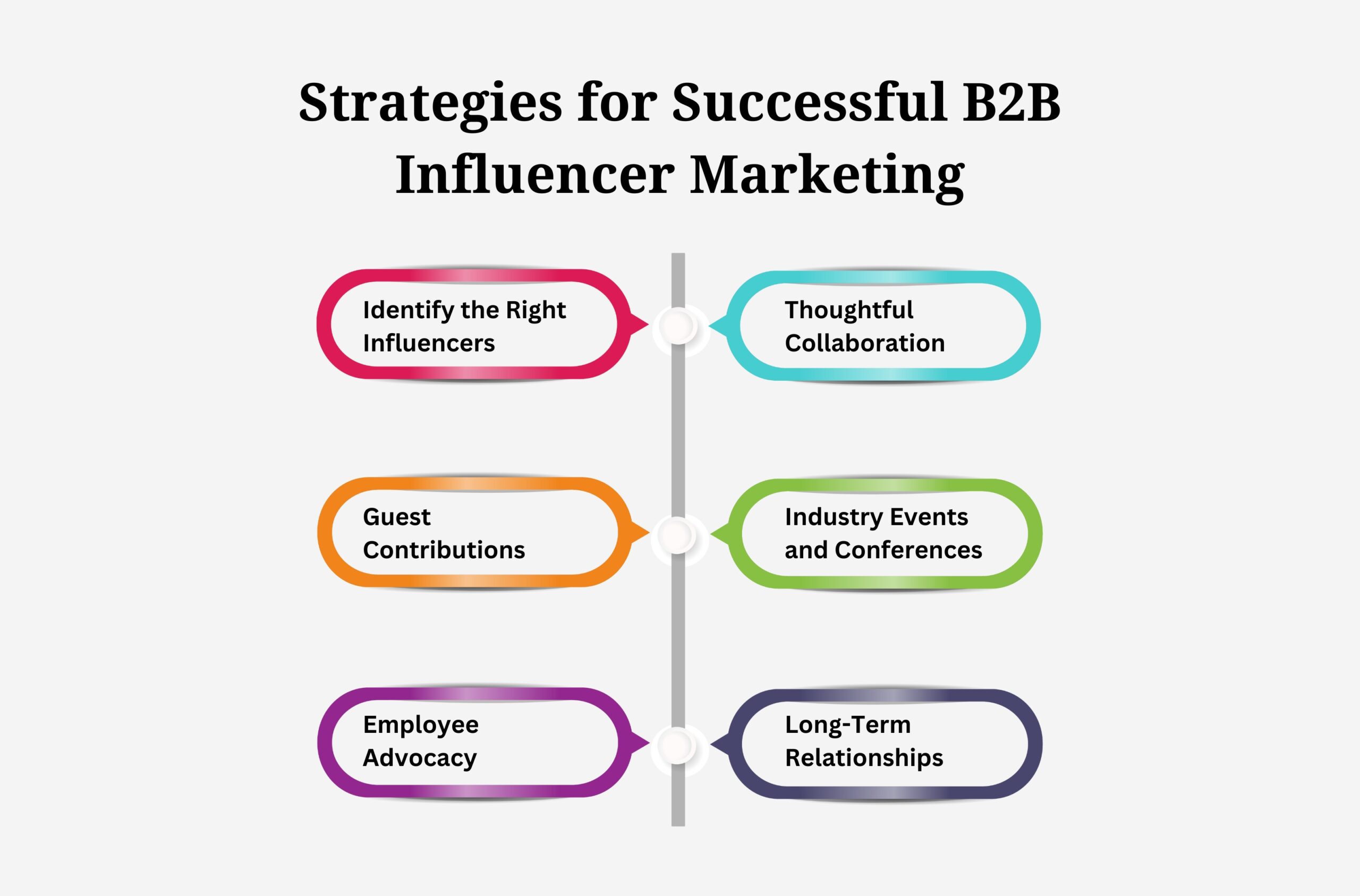 Strategies for Successful B2B Influencer Marketing

Identify the Right Influencers

Thoughtful Collaboration

Guest Contributions

Industry Events and Conferences

Employee Advocacy

Long-Term Relationships